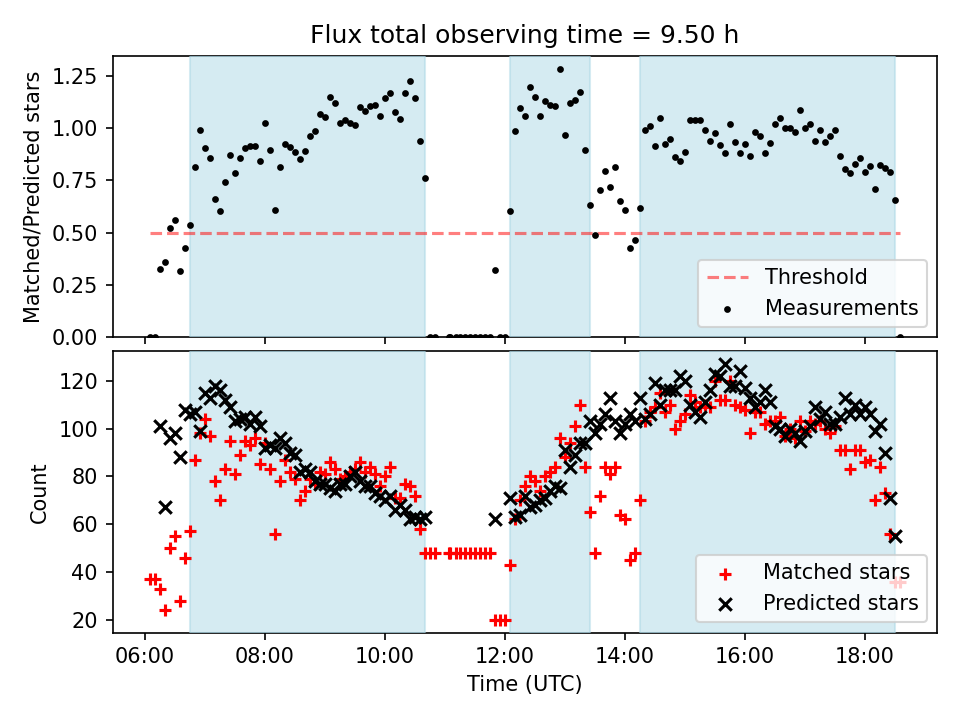 Flux total observing time = 9.50 h

Matched/Predicted stars

1.25
1.00
0.75
0.50
0.25
0.00

Threshold
Measurements

Count

120
100
80
60
40
20

Matched stars
Predicted stars

06:00
08:00
10:00
12:00
14:00
16:00
18:00

Time (UTC)